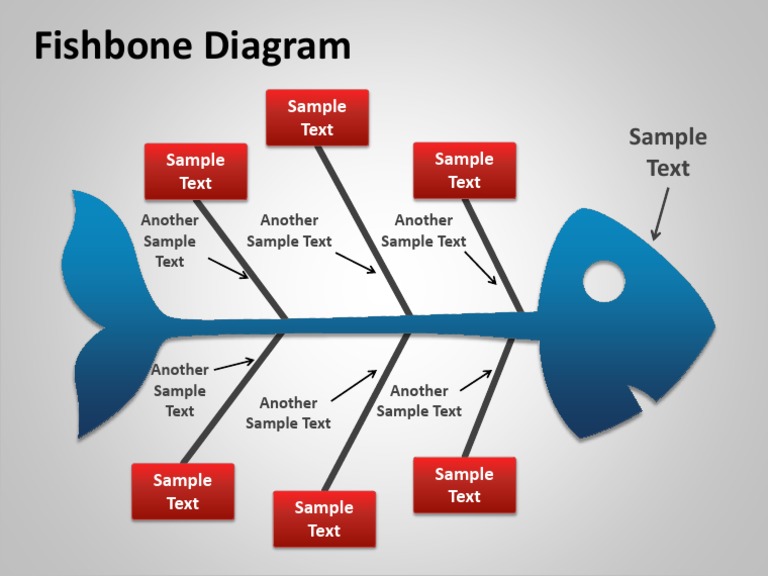 Fishbone Diagram

Sample Text

Sample Text

Sample Text

Sample Text

Another Sample Text

Another Sample Text

Another Sample Text

Another Sample Text

Another Sample Text

Another Sample Text

Sample Text

Sample Text

Sample Text